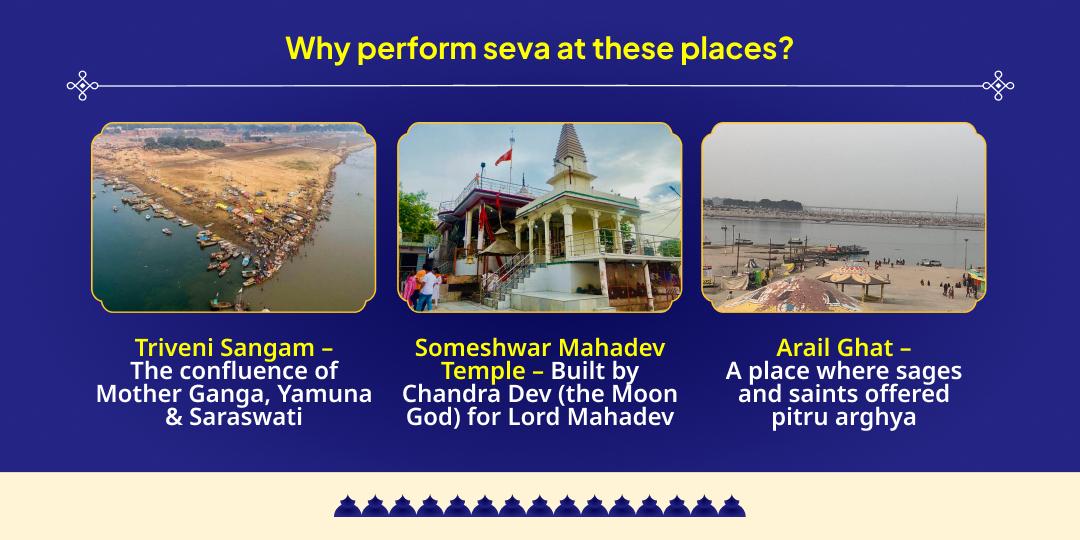 Why perform seva at these places?

Triveni Sangam – The confluence of Mother Ganga, Yamuna & Saraswati

Someshwar Mahadev Temple – Built by Chandra Dev (the Moon God) for Lord Mahadev

Arail Ghat – A place where sages and saints offered pitru arghya